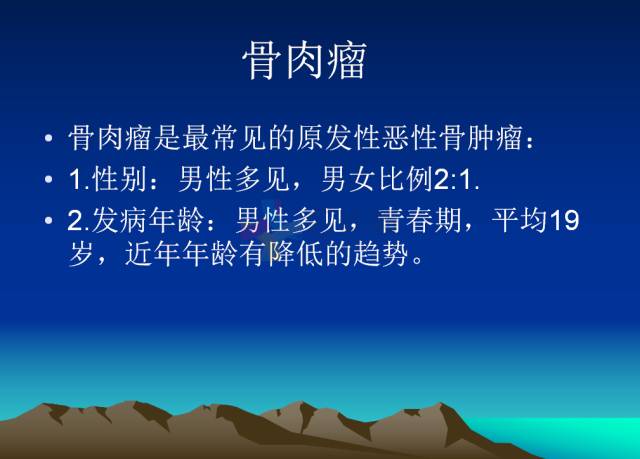 骨肉瘤

• 骨肉瘤是最常见的原发性恶性骨肿瘤：
• 1.性别：男性多见，男女比例2:1.
• 2.发病年龄：男性多见，青春期，平均19岁，近年年龄有降低的趋势。